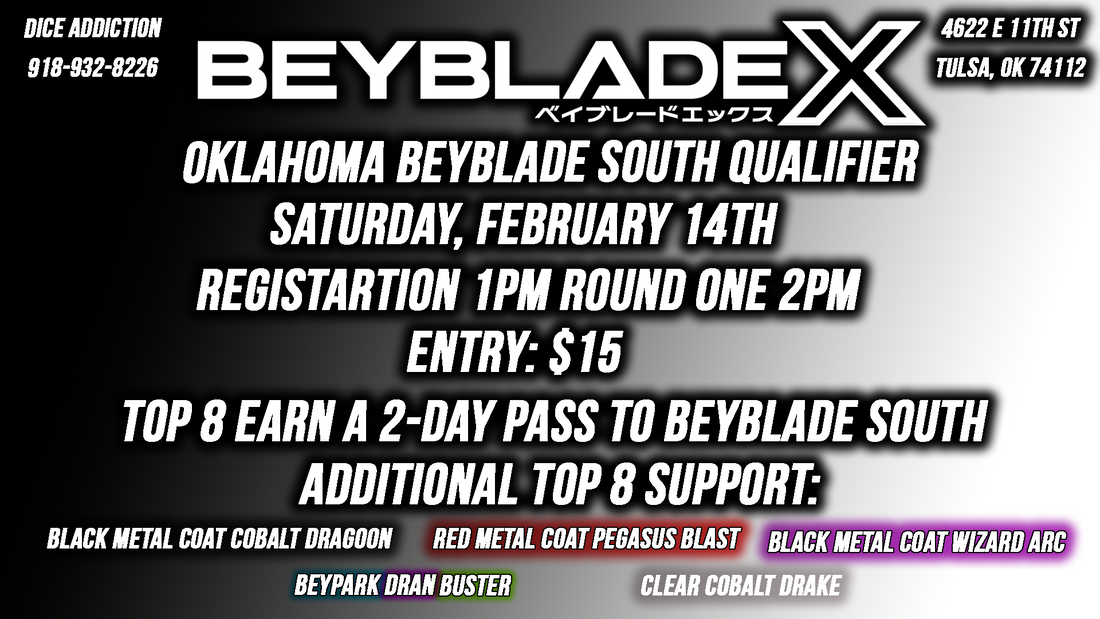 DICE ADDICTION
918-932-8226

BEYBLADE X
ベイブレードエックス

4622 E 11TH ST
TULSA, OK 74112

OKLAHOMA BEYBLADE SOUTH QUALIFIER
SATURDAY, FEBRUARY 14TH
REGISTARTION 1PM ROUND ONE 2PM
ENTRY: $15
TOP 8 EARN A 2-DAY PASS TO BEYBLADE SOUTH
ADDITIONAL TOP 8 SUPPORT:

BLACK METAL COAT COBALT DRAGOON
RED METAL COAT PEGASUS BLAST
BLACK METAL COAT WIZARD ARC
BEYPARK DRAN BUSTER
CLEAR COBALT DRAKE